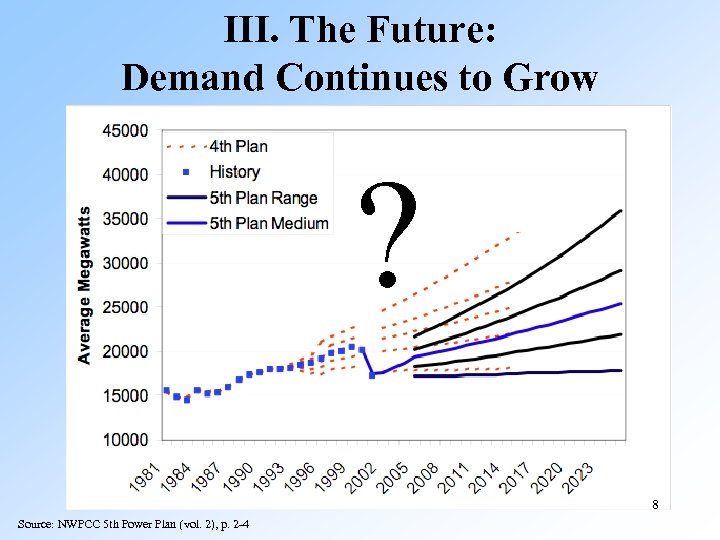 III. The Future:
Demand Continues to Grow

4th Plan
History
5th Plan Range
5th Plan Medium

?

Average Megawatts

45000
40000
35000
30000
25000
20000
15000
10000

1981
1984
1987
1990
1993
1996
1999
2002
2005
2008
2011
2014
2017
2020
2023

8

Source: NWPCC 5th Power Plan (vol. 2), p. 2-4